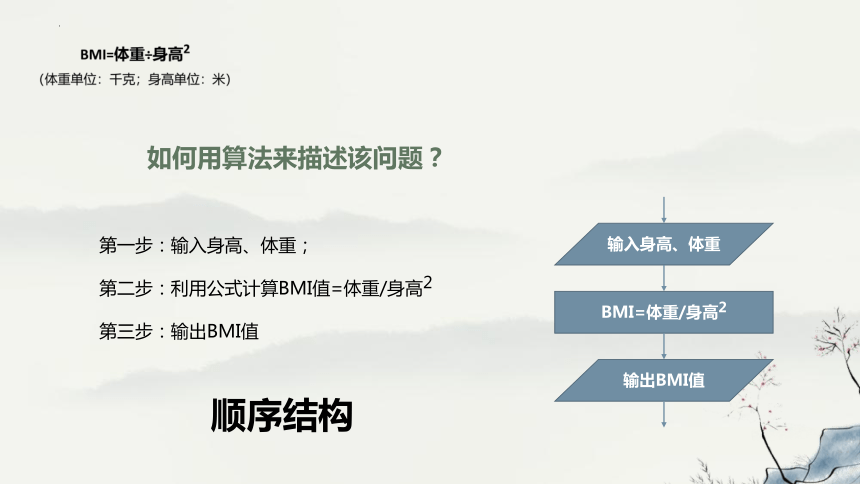 BMI=体重÷身高$^2$
（体重单位：千克；身高单位：米）

如何用算法来描述该问题？

第一步：输入身高、体重；

第二步：利用公式计算BMI值=体重/身高$^2$

第三步：输出BMI值

顺序结构

输入身高、体重

BMI=体重/身高$^2$

输出BMI值